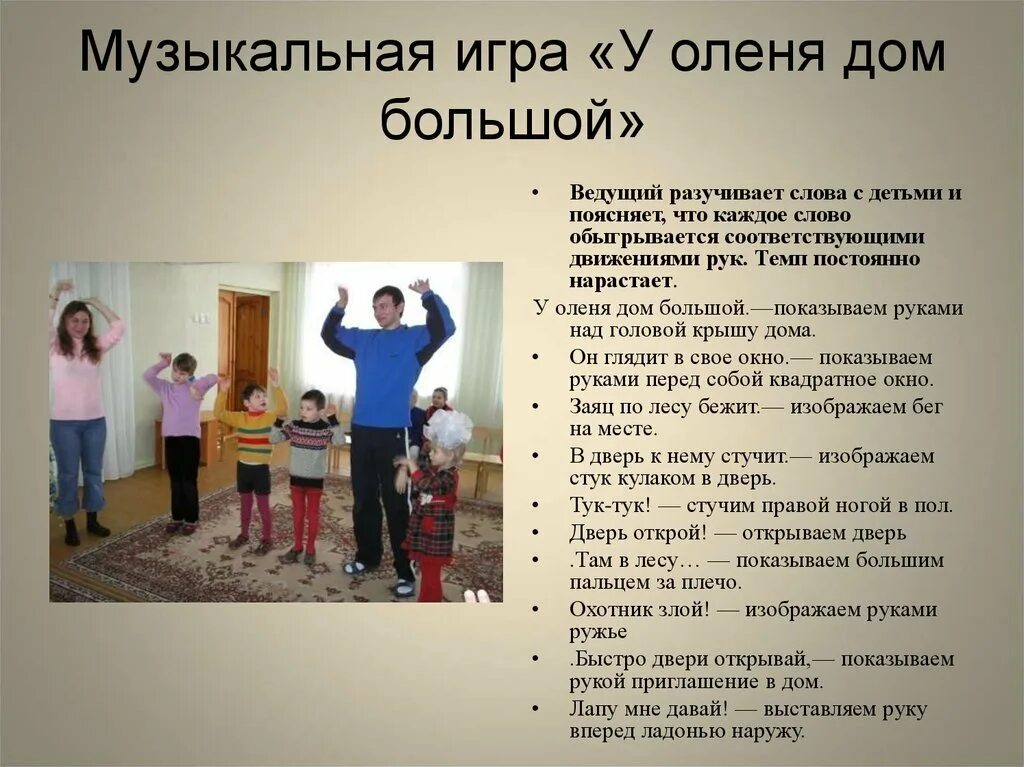 Музыкальная игра «У оленя дом большой»

• Ведущий разучивает слова с детьми и поясняет, что каждое слово обыгрывается соответствующими движениями рук. Темп постоянно нарастает.

У оленя дом большой.—показываем руками над головой крышу дома.

• Он глядит в свое окно.— показываем руками перед собой квадратное окно.

• Заяц по лесу бежит.— изображаем бег на месте.

• В дверь к нему стучит.— изображаем стук кулаком в дверь.

• Тук-тук! — стучим правой ногой в пол.

• Дверь открой! — открываем дверь

• .Там в лесу… — показываем большим пальцем за плечо.

• Охотник злой! — изображаем руками ружье

• .Быстро двери открывай,— показываем рукой приглашение в дом.

• Лапу мне давай! — выставляем руку вперед ладонью наружу.